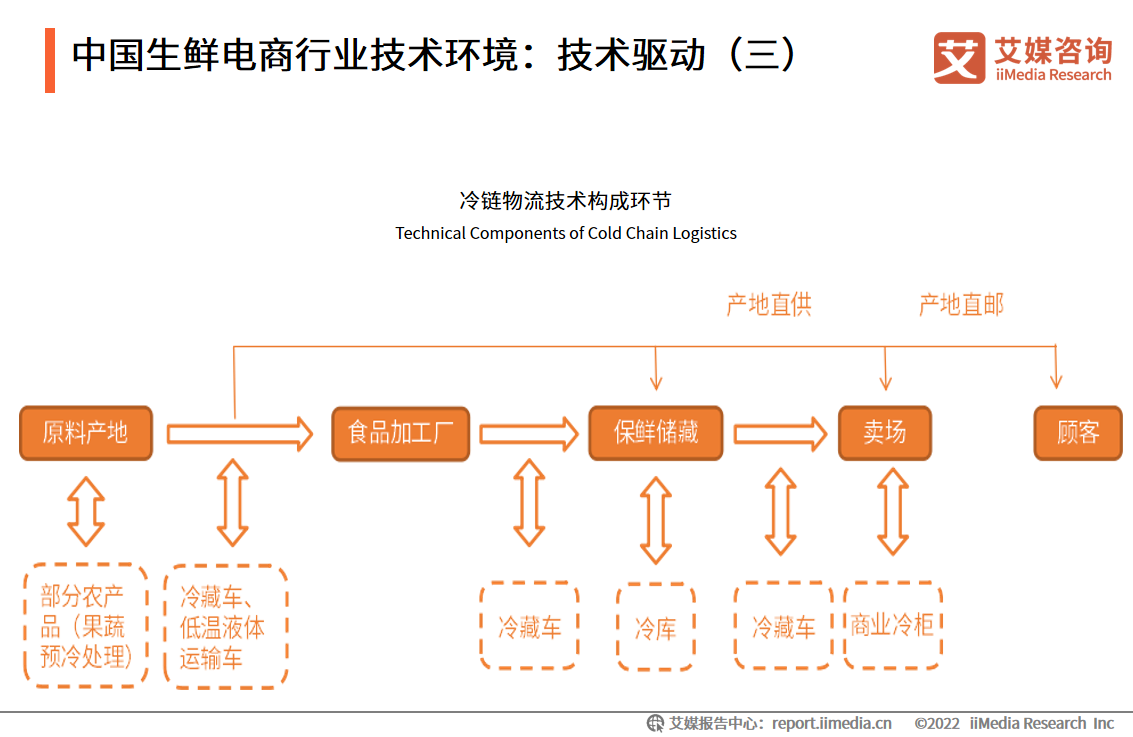 中国生鲜电商行业技术环境：技术驱动（三）

艾媒咨询 iiMedia Research

冷链物流技术构成环节
Technical Components of Cold Chain Logistics

产地直供

产地直邮

原料产地

食品加工厂

保鲜储藏

卖场

顾客

部分农产品（果蔬预冷处理）

冷藏车、低温液体运输车

冷藏车

冷库

冷藏车

商业冷柜

艾媒报告中心：report.iimedia.cn ©2022 iiMedia Research Inc